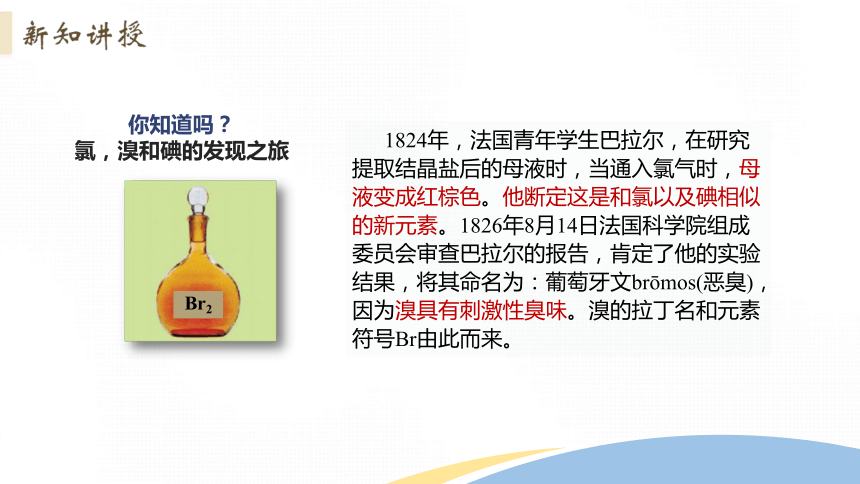 新知讲授

你知道吗？
氯，溴和碘的发现之旅

$Br_2$

1824年，法国青年学生巴拉尔，在研究提取结晶盐后的母液时，当通入氯气时，母液变成红棕色。他断定这是和氯以及碘相似的新元素。1826年8月14日法国科学院组成委员会审查巴拉尔的报告，肯定了他的实验结果，将其命名为：葡萄牙文brōmos(恶臭)，因为溴具有刺激性臭味。溴的拉丁名和元素符号Br由此而来。